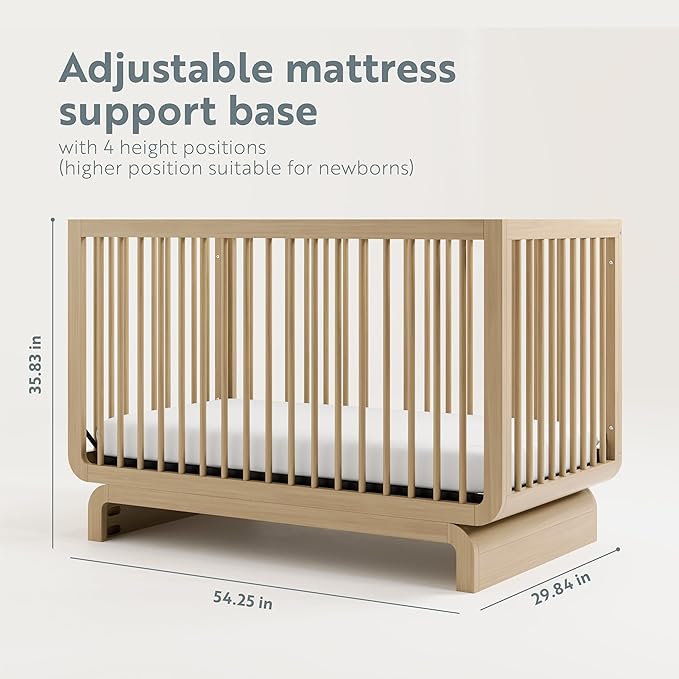 Adjustable mattress support base
with 4 height positions
(higher position suitable for newborns)

35.83 in

54.25 in

29.84 in